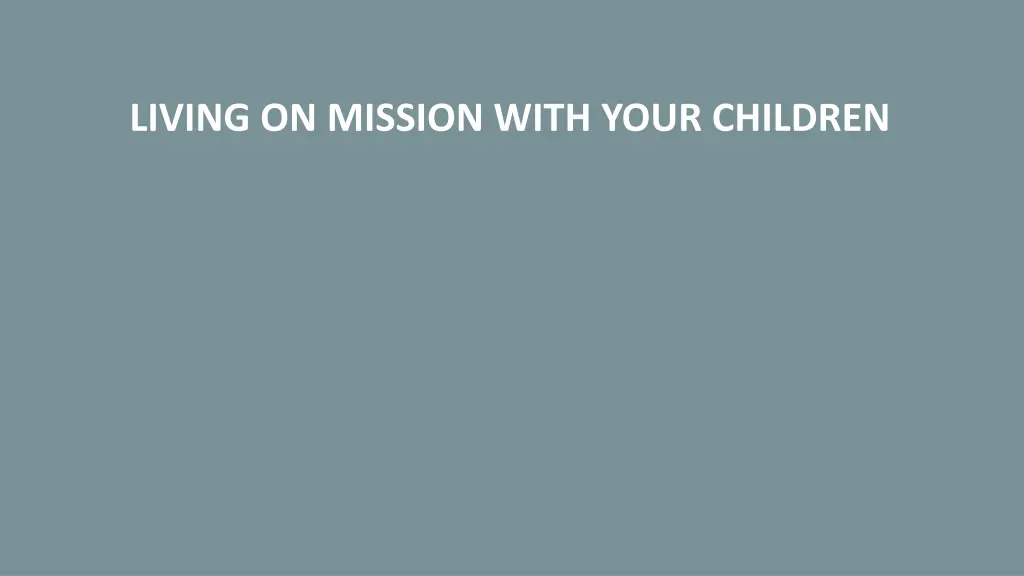 LIVING ON MISSION WITH YOUR CHILDREN